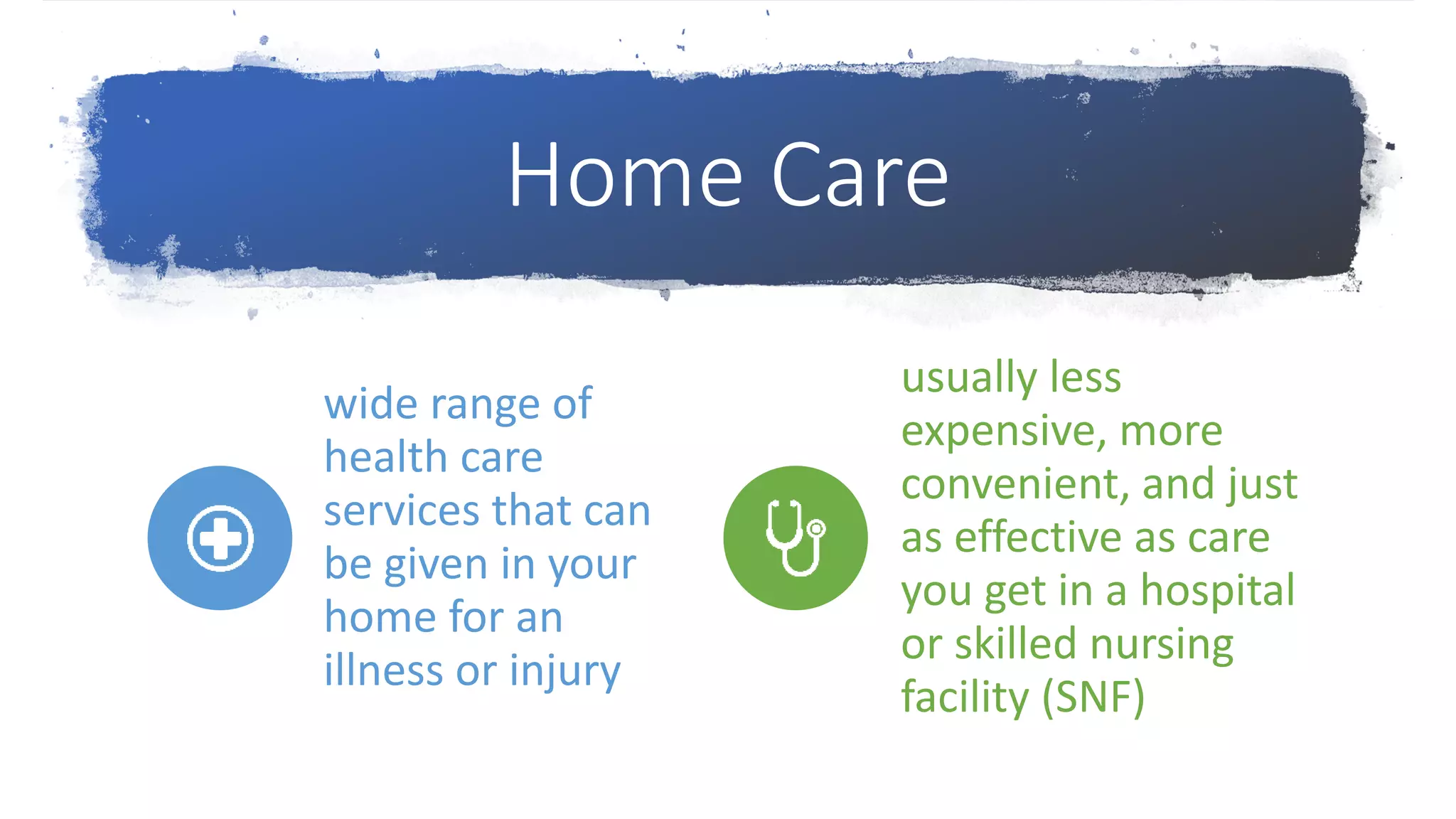 Home Care

wide range of health care services that can be given in your home for an illness or injury

usually less expensive, more convenient, and just as effective as care you get in a hospital or skilled nursing facility (SNF)